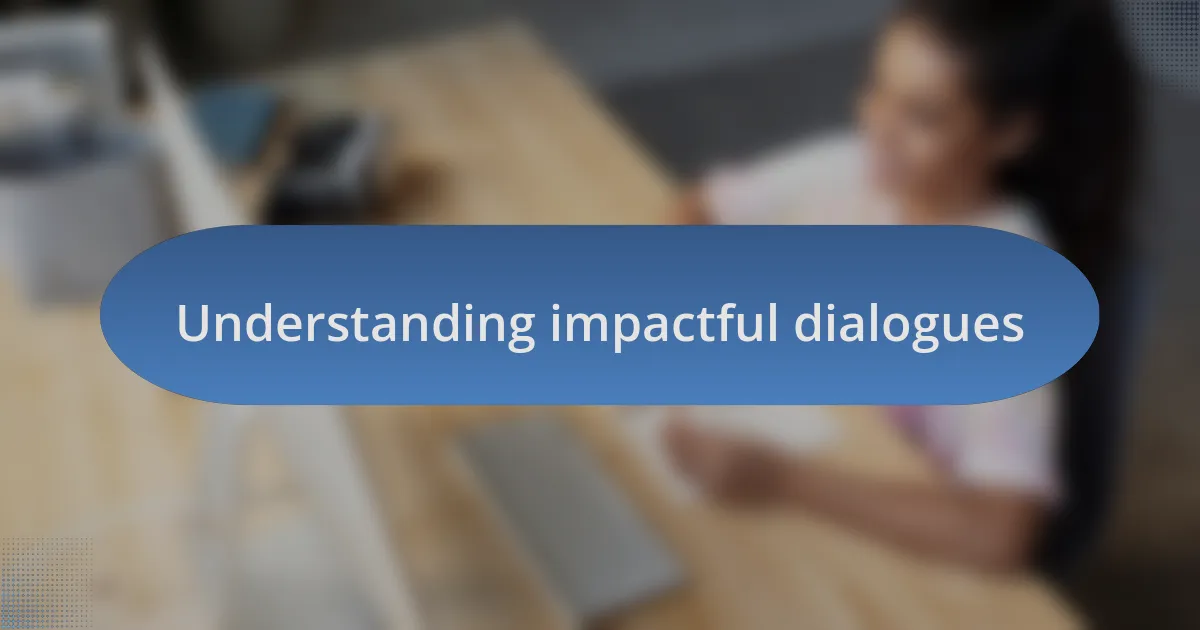 Understanding impactful dialogues